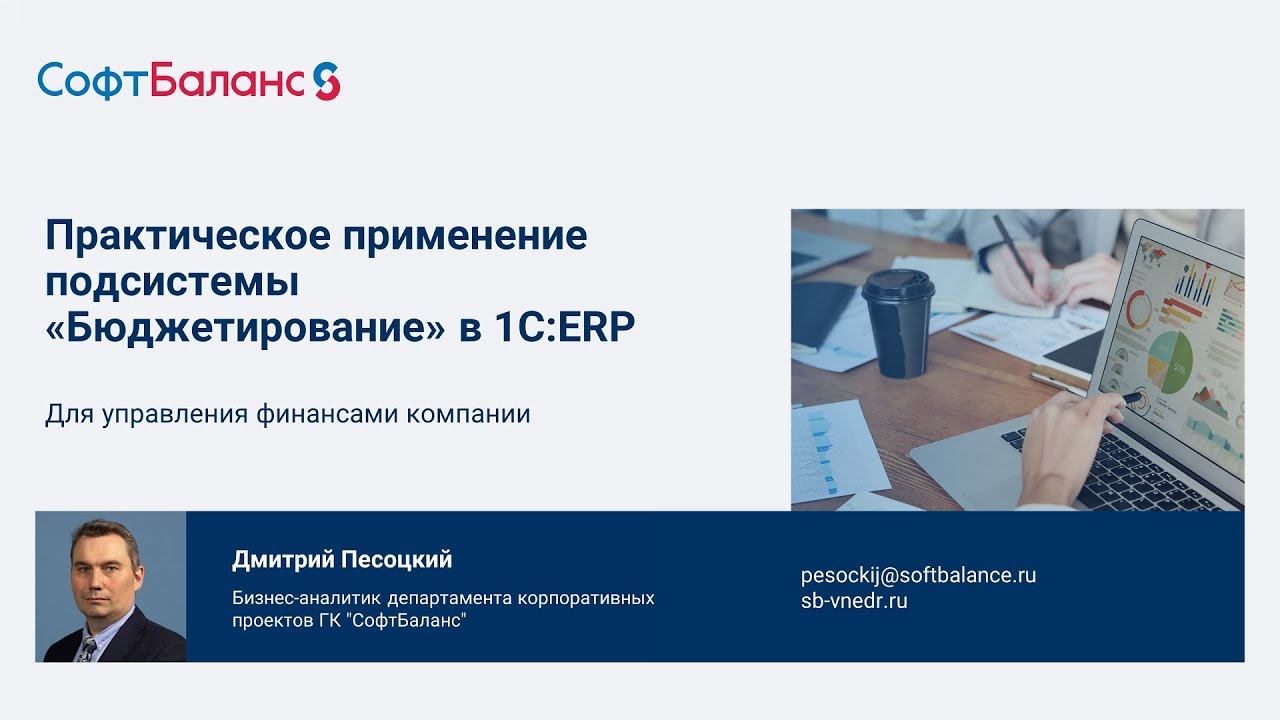 СофтБаланс

Практическое применение подсистемы «Бюджетирование» в 1С:ERP

Для управления финансами компании

Дмитрий Песоцкий

Бизнес-аналитик департамента корпоративных проектов ГК "СофтБаланс"

pesockij@softbalance.ru
sb-vnedr.ru